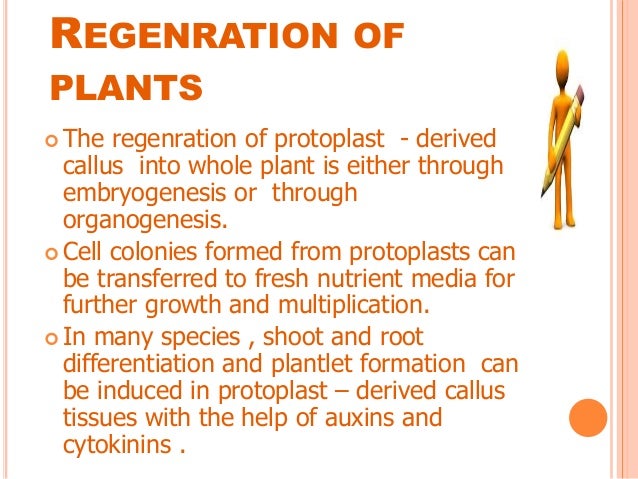 REGENRATION OF PLANTS

The regenration of protoplast - derived callus into whole plant is either through embryogenesis or through organogenesis.

Cell colonies formed from protoplasts can be transferred to fresh nutrient media for further growth and multiplication.

In many species , shoot and root differentiation and plantlet formation can be induced in protoplast – derived callus tissues with the help of auxins and cytokinins .